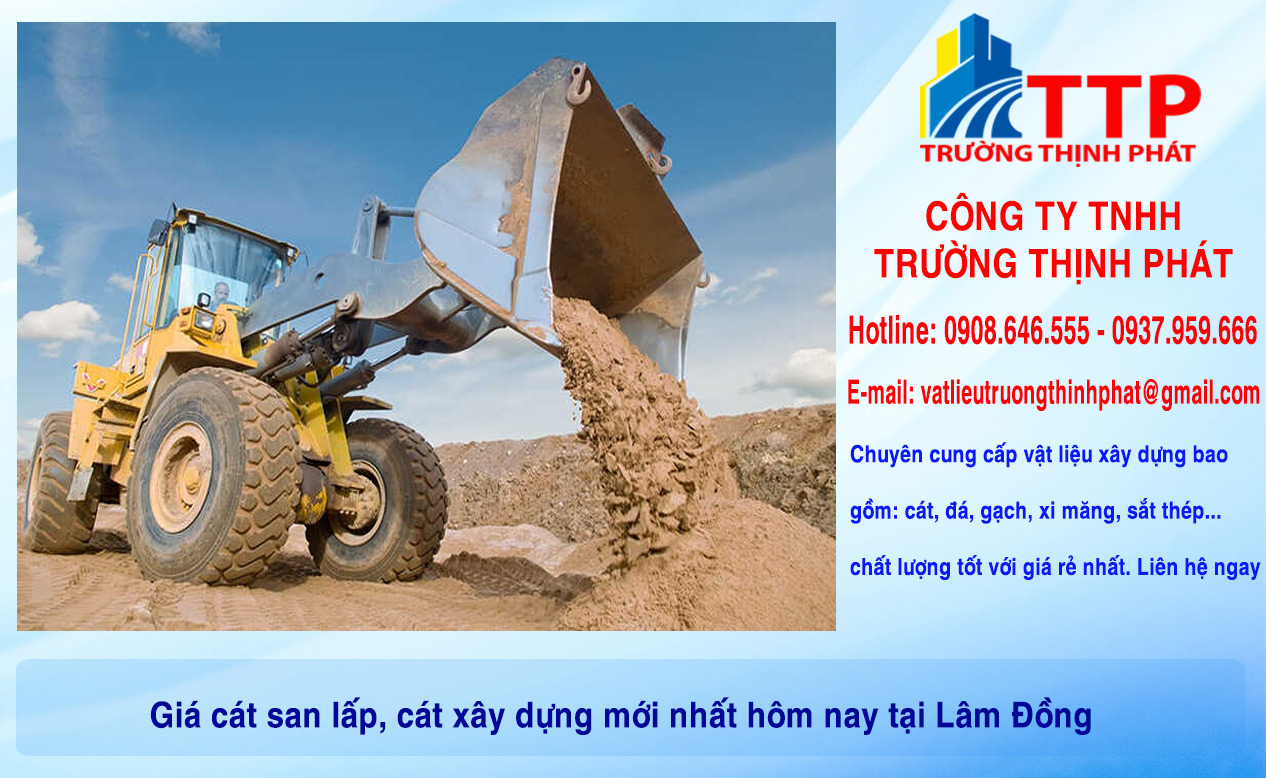 TTP
TRƯỜNG THỊNH PHÁT

CÔNG TY TNHH
TRƯỜNG THỊNH PHÁT

Hotline: 0908.646.555 - 0937.959.666

E-mail: vatlieutruongthinhphat@gmail.com

Chuyên cung cấp vật liệu xây dựng bao gồm: cát, đá, gạch, xi măng, sắt thép... chất lượng tốt với giá rẻ nhất. Liên hệ ngay

Giá cát san lấp, cát xây dựng mới nhất hôm nay tại Lâm Đồng